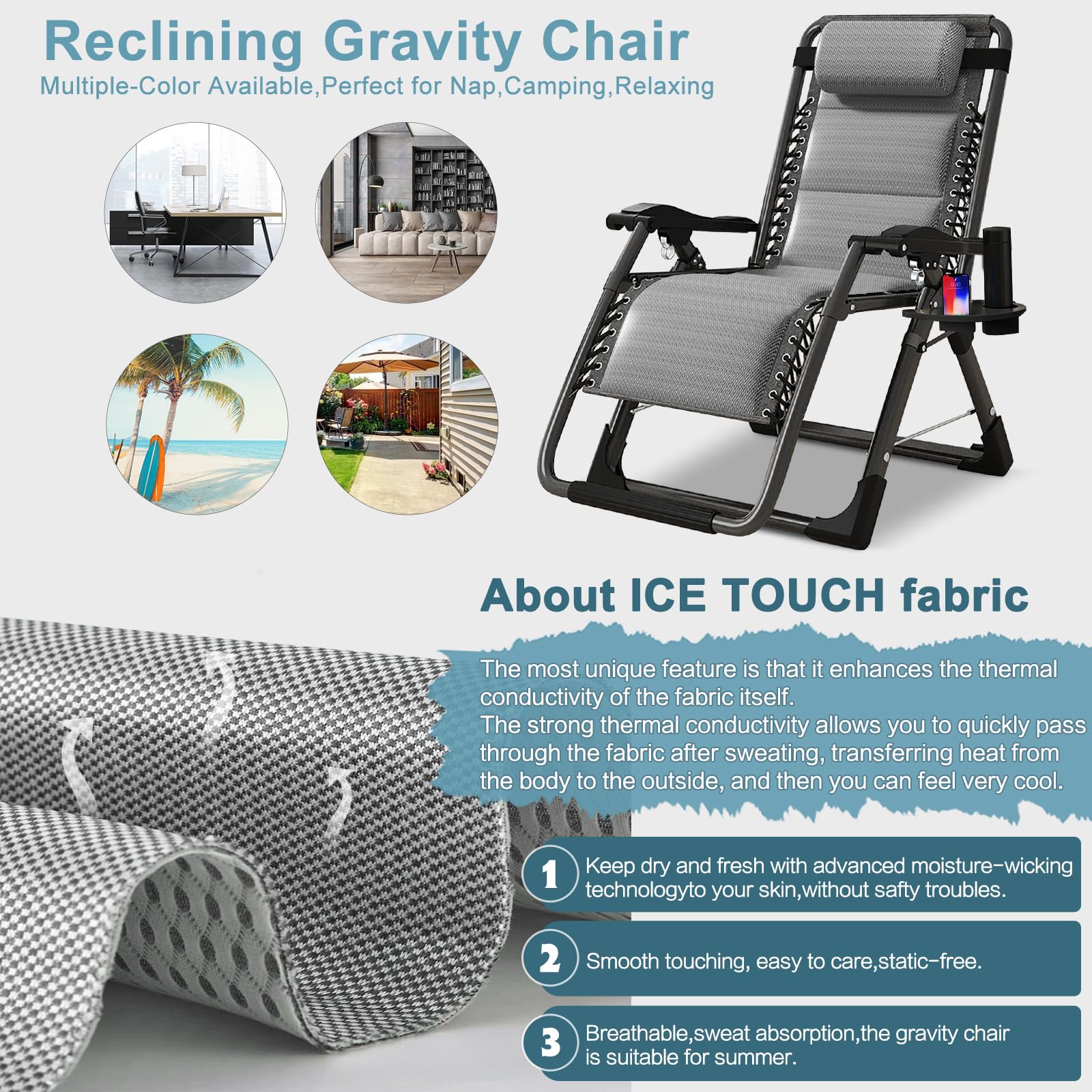 Reclining Gravity Chair
Multiple-Color Available,Perfect for Nap,Camping,Relaxing

About ICE TOUCH fabric

The most unique feature is that it enhances the thermal conductivity of the fabric itself.
The strong thermal conductivity allows you to quickly pass through the fabric after sweating, transferring heat from the body to the outside, and then you can feel very cool.

1 Keep dry and fresh with advanced moisture-wicking technologyto your skin,without safty troubles.

2 Smooth touching, easy to care,static-free.

3 Breathable,sweat absorption,the gravity chair is suitable for summer.